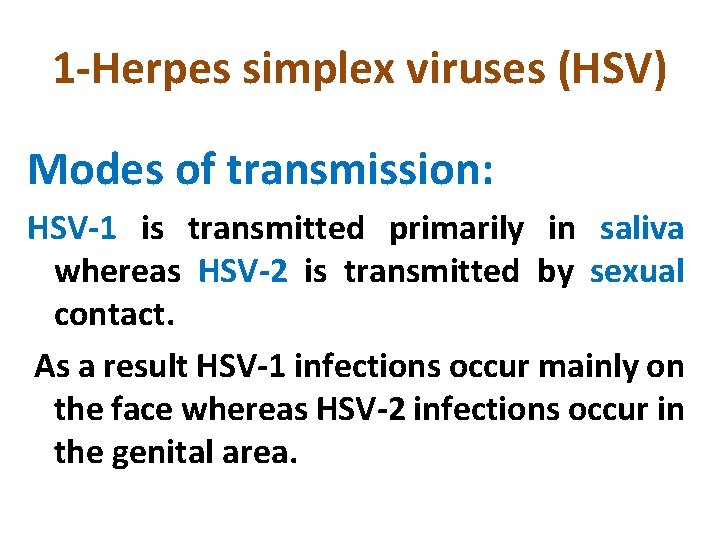 1-Herpes simplex viruses (HSV)

Modes of transmission:

HSV-1 is transmitted primarily in saliva whereas HSV-2 is transmitted by sexual contact.

As a result HSV-1 infections occur mainly on the face whereas HSV-2 infections occur in the genital area.